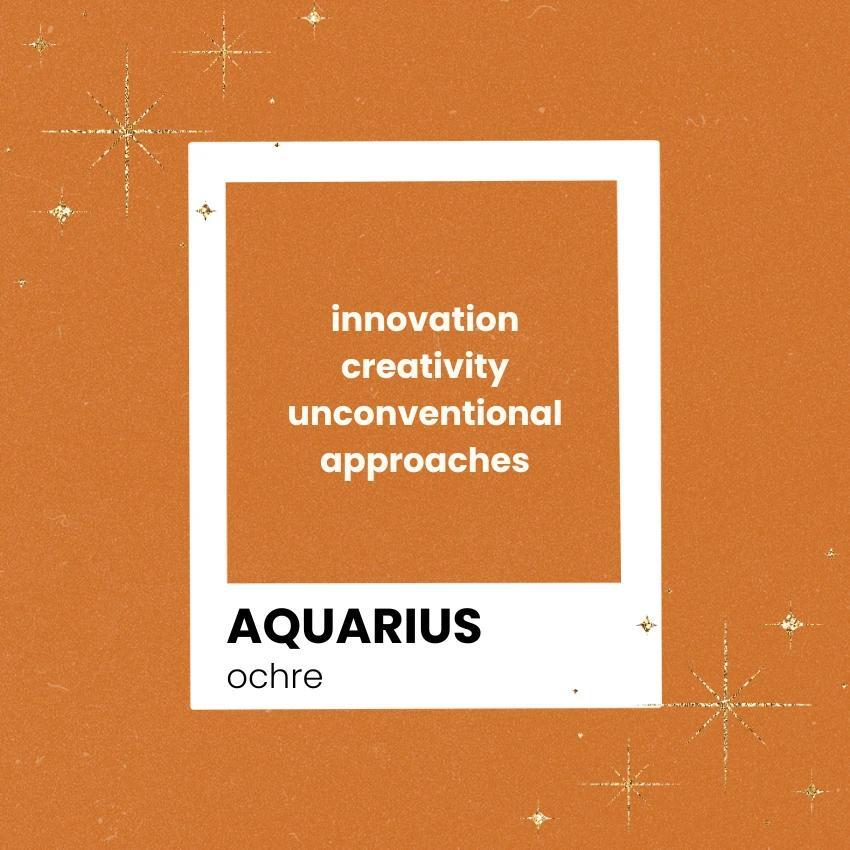 innovation
creativity
unconventional
approaches

AQUARIUS
ochre